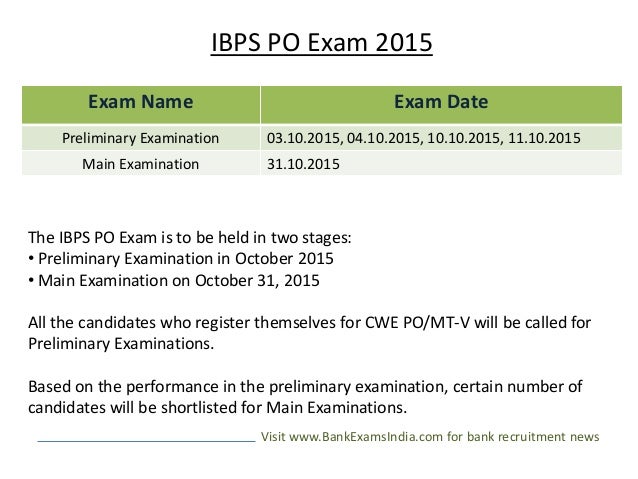 IBPS PO Exam 2015

| Exam Name | Exam Date |
|---|---|
| Preliminary Examination | 03.10.2015, 04.10.2015, 10.10.2015, 11.10.2015 |
| Main Examination | 31.10.2015 |

The IBPS PO Exam is to be held in two stages:
• Preliminary Examination in October 2015
• Main Examination on October 31, 2015

All the candidates who register themselves for CWE PO/MT-V will be called for Preliminary Examinations.

Based on the performance in the preliminary examination, certain number of candidates will be shortlisted for Main Examinations.

Visit www.BankExamsIndia.com for bank recruitment news